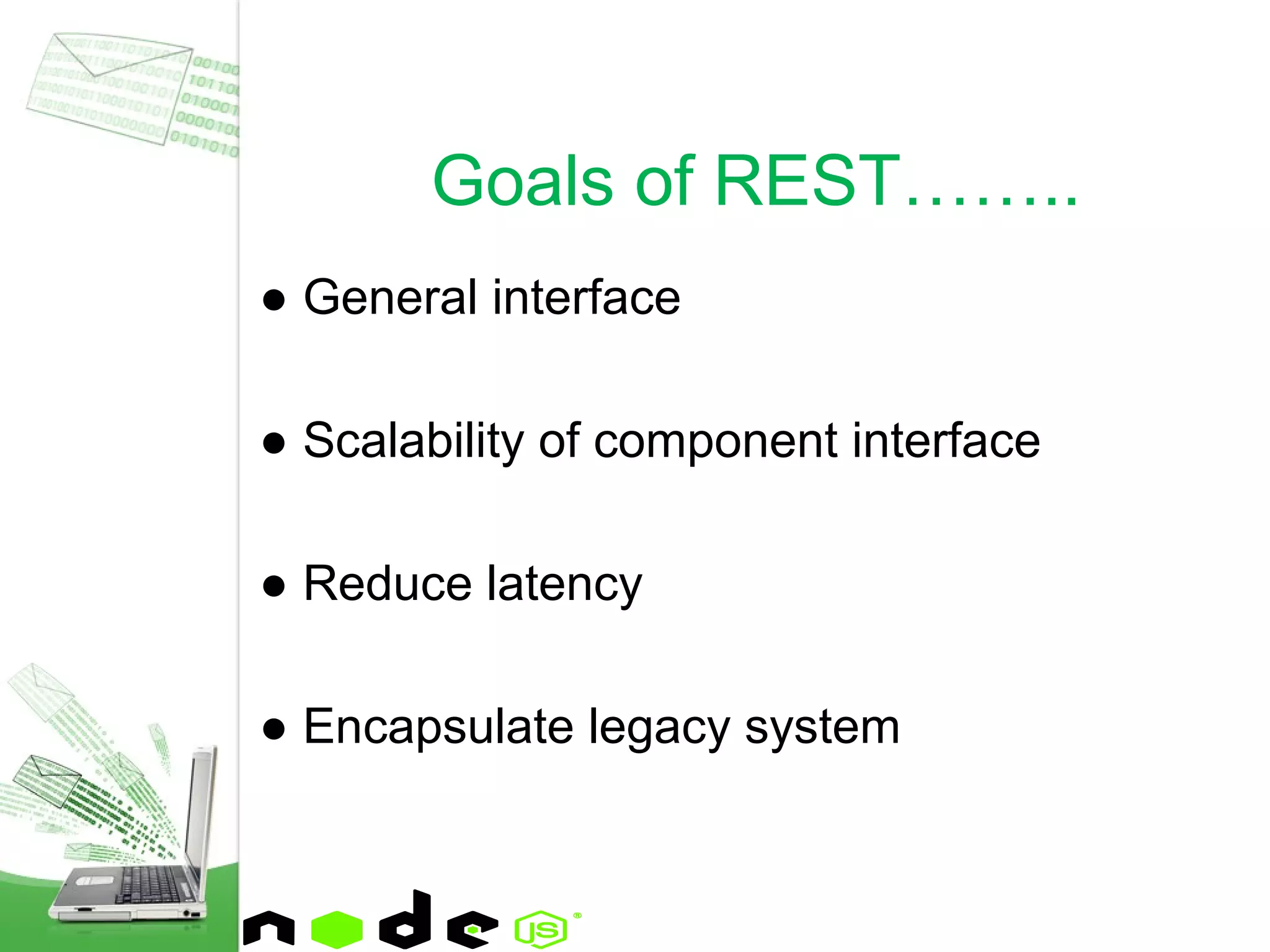 Goals of REST……..

● General interface

● Scalability of component interface

● Reduce latency

● Encapsulate legacy system

node JS ®